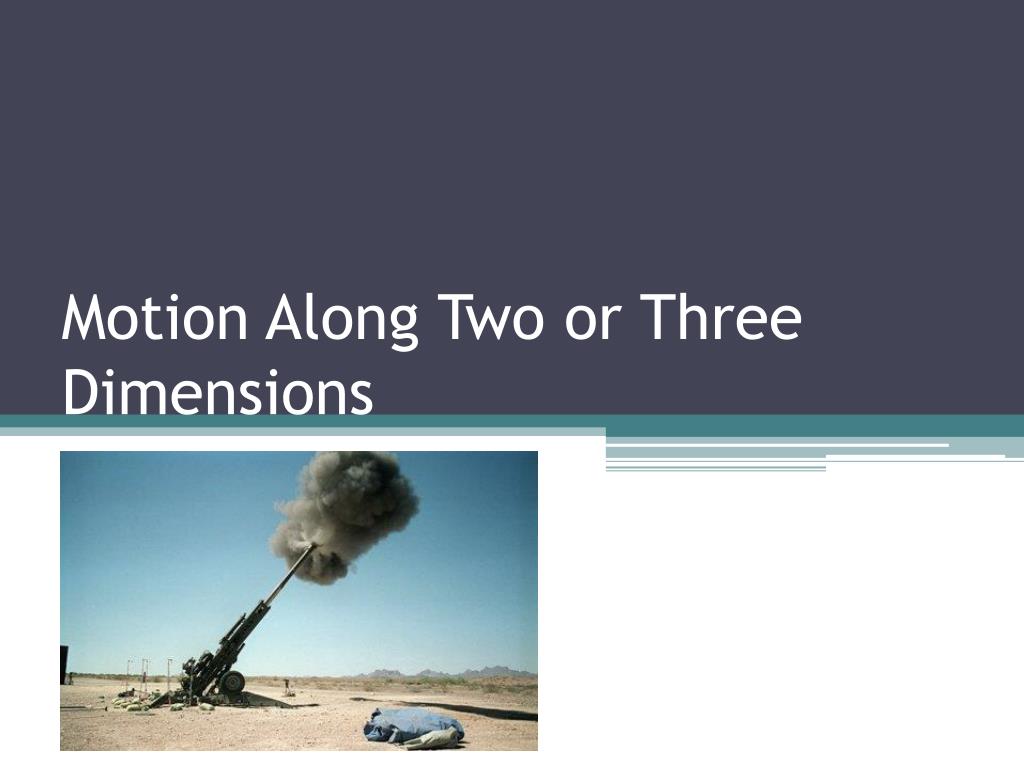 Motion Along Two or Three Dimensions